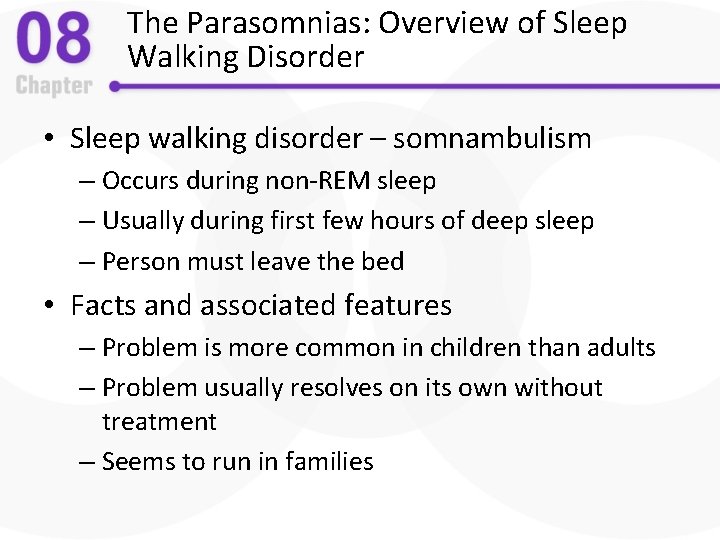 08
Chapter

The Parasomnias: Overview of Sleep Walking Disorder

• Sleep walking disorder – somnambulism
– Occurs during non-REM sleep
– Usually during first few hours of deep sleep
– Person must leave the bed
• Facts and associated features
– Problem is more common in children than adults
– Problem usually resolves on its own without treatment
– Seems to run in families